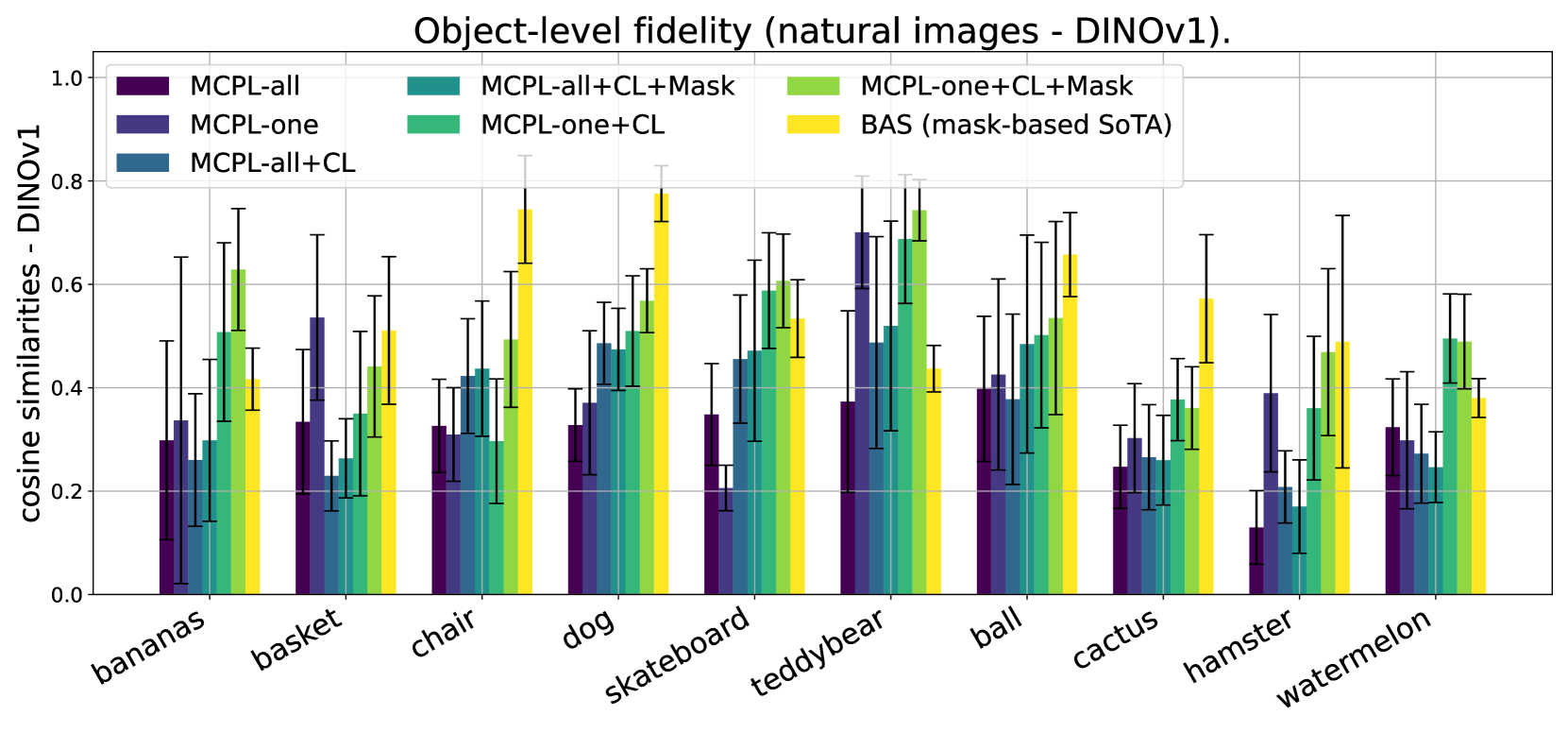 Object-level fidelity (natural images - DINOv1).

MCPL-all
MCPL-one
MCPL-all+CL
MCPL-all+CL+Mask
MCPL-one+CL
MCPL-one+CL+Mask
BAS (mask-based SoTA)

cosine similarities - DINOv1

1.0
0.8
0.6
0.4
0.2
0.0

bananas
basket
chair
dog
skateboard
teddybear
ball
cactus
hamster
watermelon